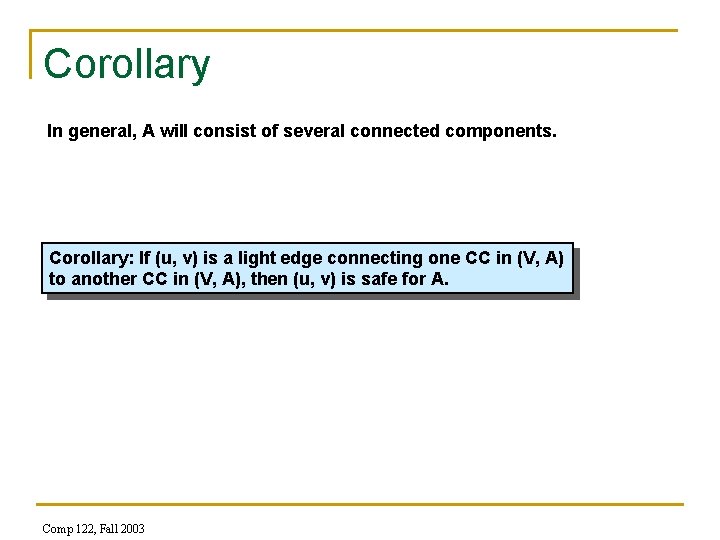 Corollary

In general, A will consist of several connected components.

Corollary: If (u, v) is a light edge connecting one CC in (V, A) to another CC in (V, A), then (u, v) is safe for A.

Comp 122, Fall 2003